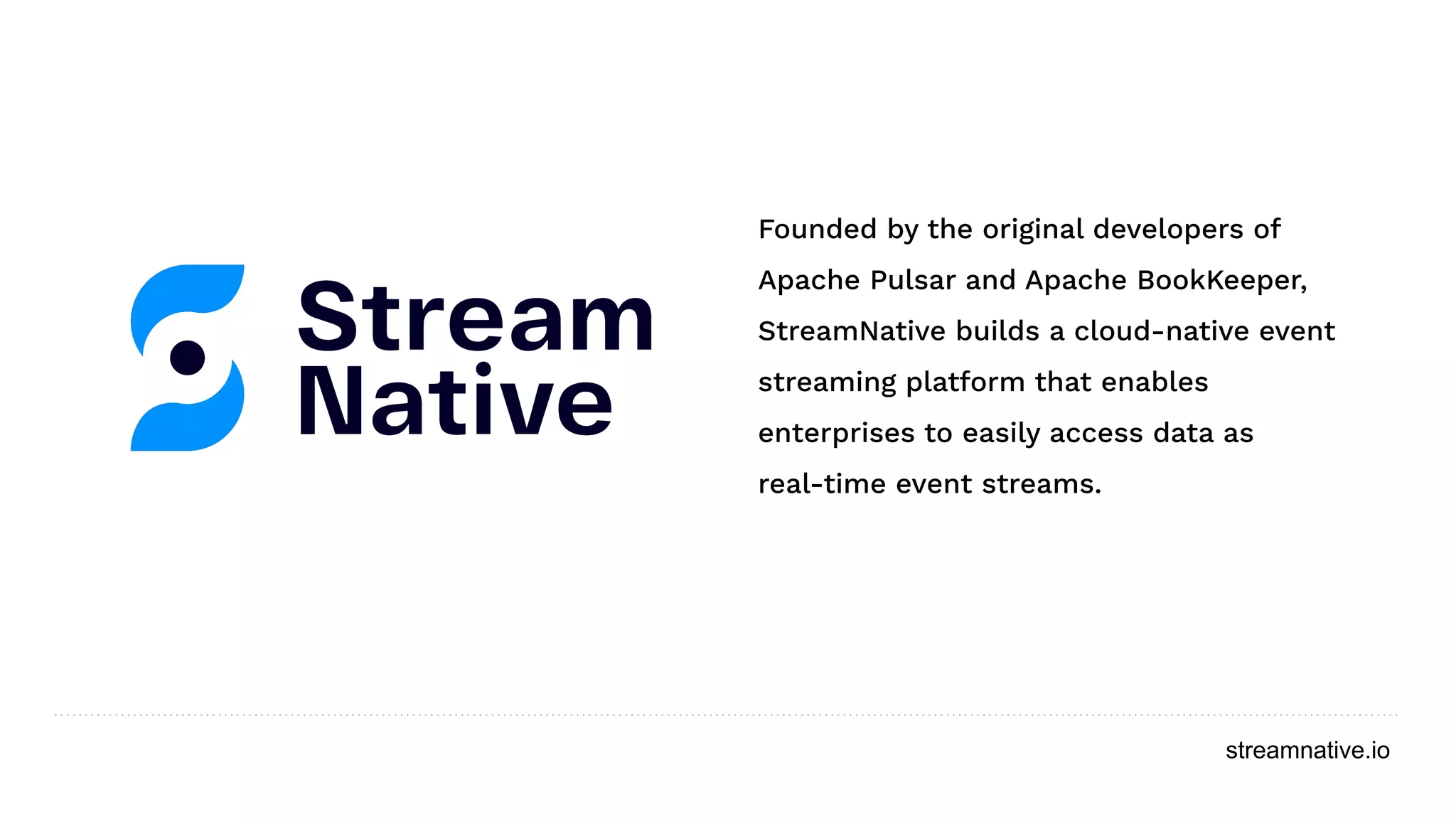 Stream
Native

Founded by the original developers of Apache Pulsar and Apache BookKeeper, StreamNative builds a cloud-native event streaming platform that enables enterprises to easily access data as real-time event streams.

streamnative.io